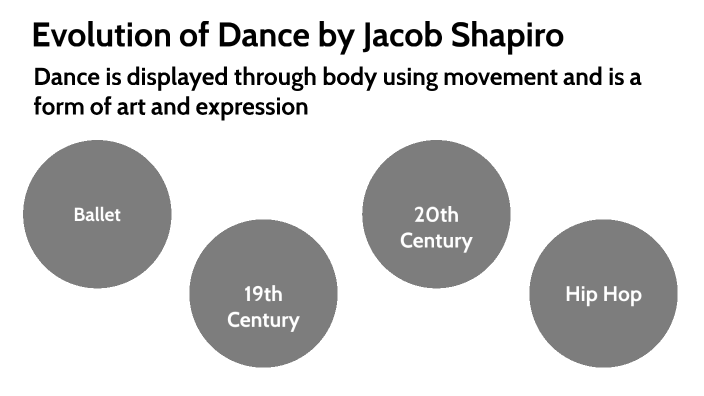 Evolution of Dance by Jacob Shapiro

Dance is displayed through body using movement and is a form of art and expression

Ballet

19th Century

20th Century

Hip Hop